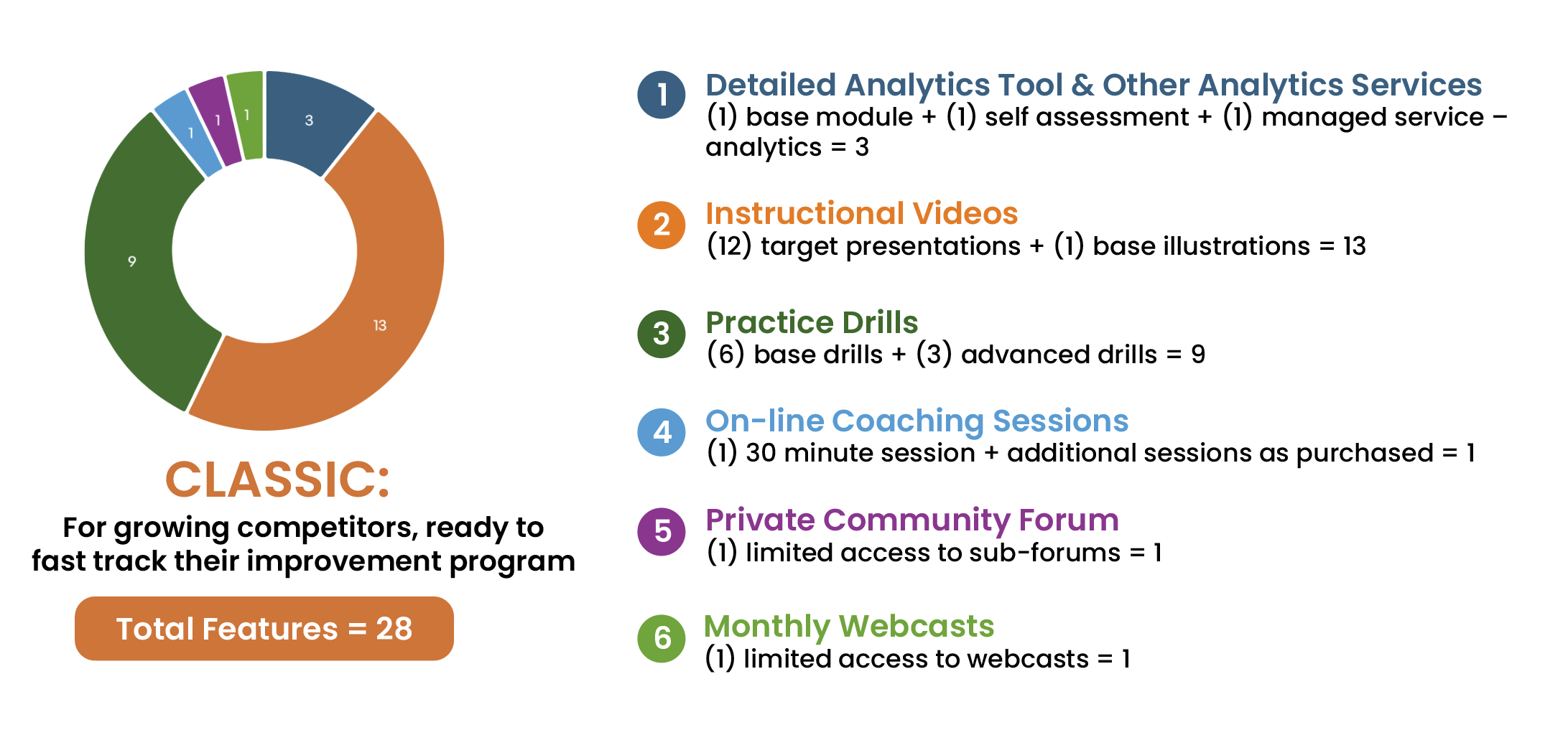 1 1 1 3

9

13

CLASSIC:

For growing competitors, ready to fast track their improvement program

Total Features = 28

1 Detailed Analytics Tool & Other Analytics Services
(1) base module + (1) self assessment + (1) managed service – analytics = 3

2 Instructional Videos
(12) target presentations + (1) base illustrations = 13

3 Practice Drills
(6) base drills + (3) advanced drills = 9

4 On-line Coaching Sessions
(1) 30 minute session + additional sessions as purchased = 1

5 Private Community Forum
(1) limited access to sub-forums = 1

6 Monthly Webcasts
(1) limited access to webcasts = 1